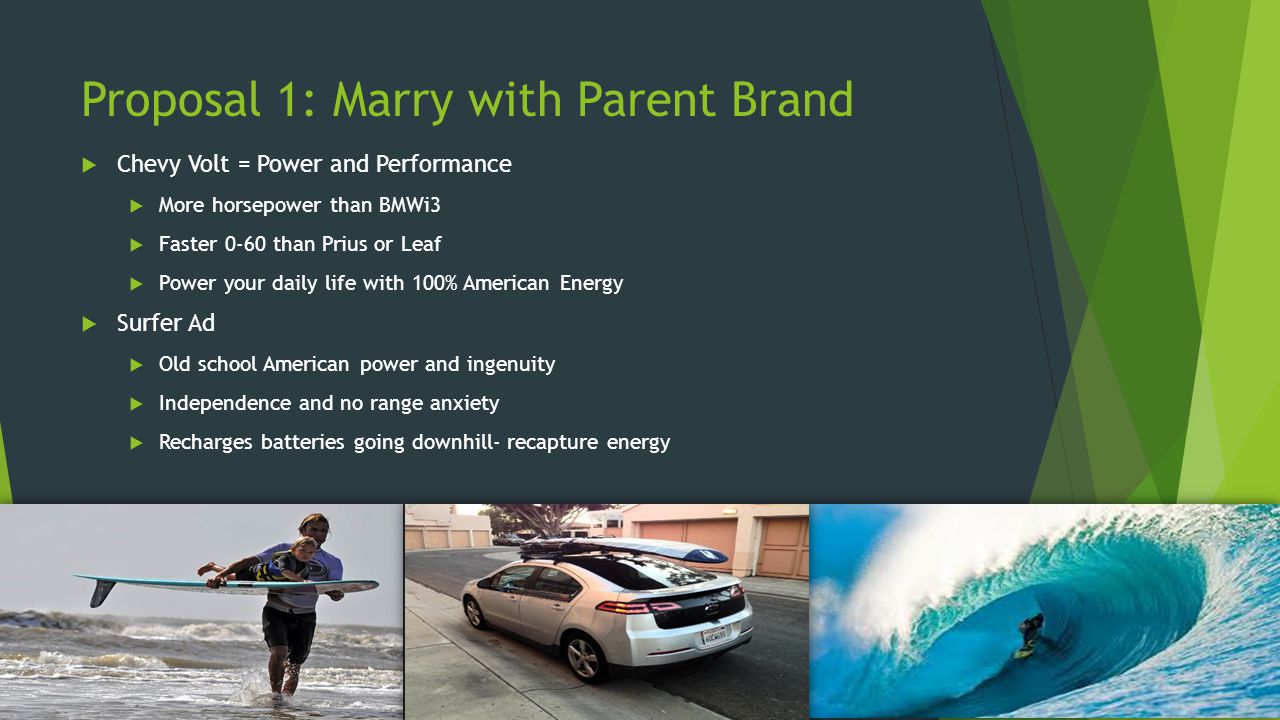 Proposal 1: Marry with Parent Brand

Chevy Volt = Power and Performance

More horsepower than BMWi3

Faster 0-60 than Prius or Leaf

Power your daily life with 100% American Energy

Surfer Ad

Old school American power and ingenuity

Independence and no range anxiety

Recharges batteries going downhill- recapture energy